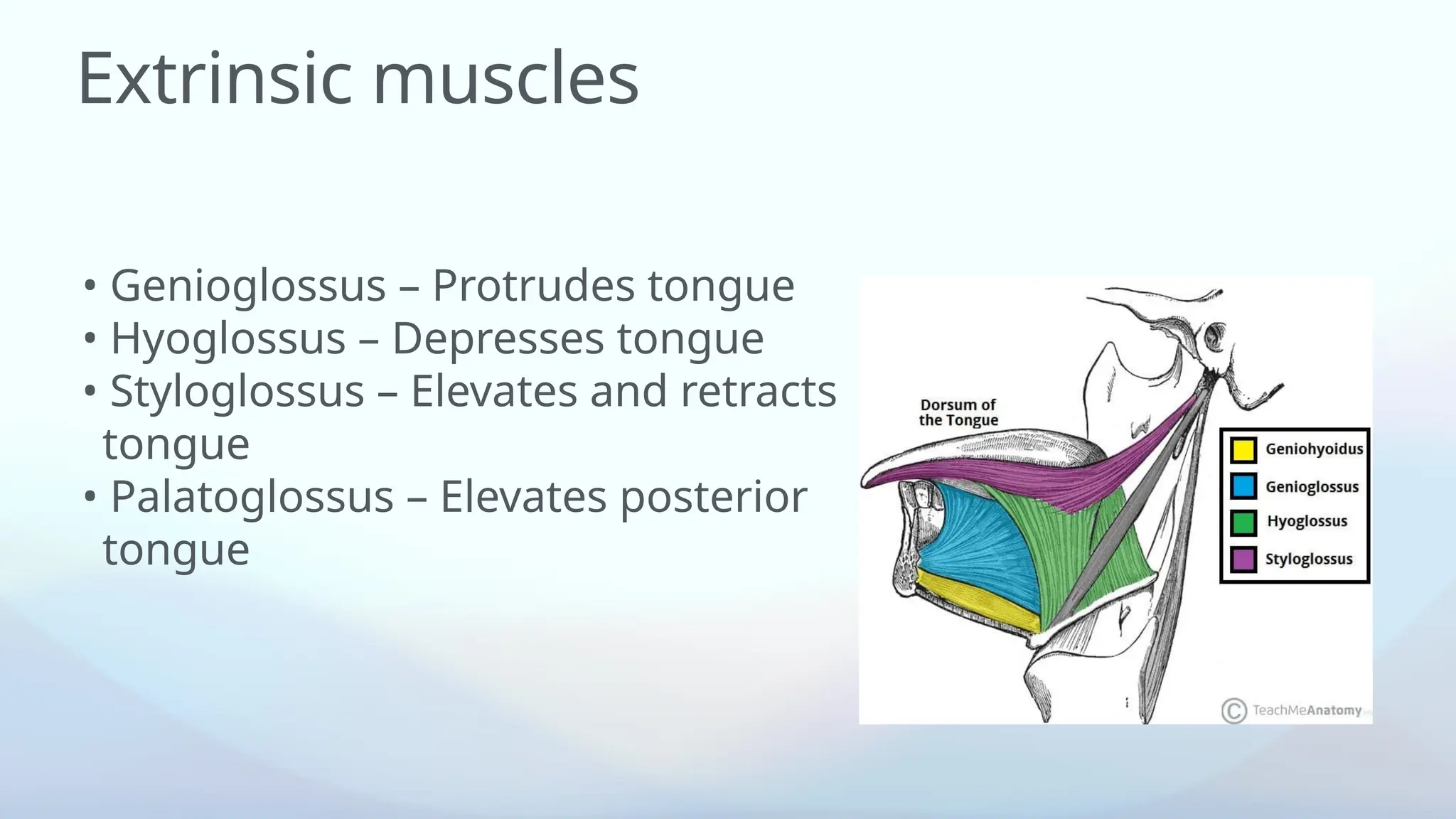 Extrinsic muscles

• Genioglossus – Protrudes tongue
• Hyoglossus – Depresses tongue
• Styloglossus – Elevates and retracts tongue
• Palatoglossus – Elevates posterior tongue

Dorsum of the Tongue

Geniohyoidus
Genioglossus
Hyoglossus
Styloglossus

© TeachMeAnatomy